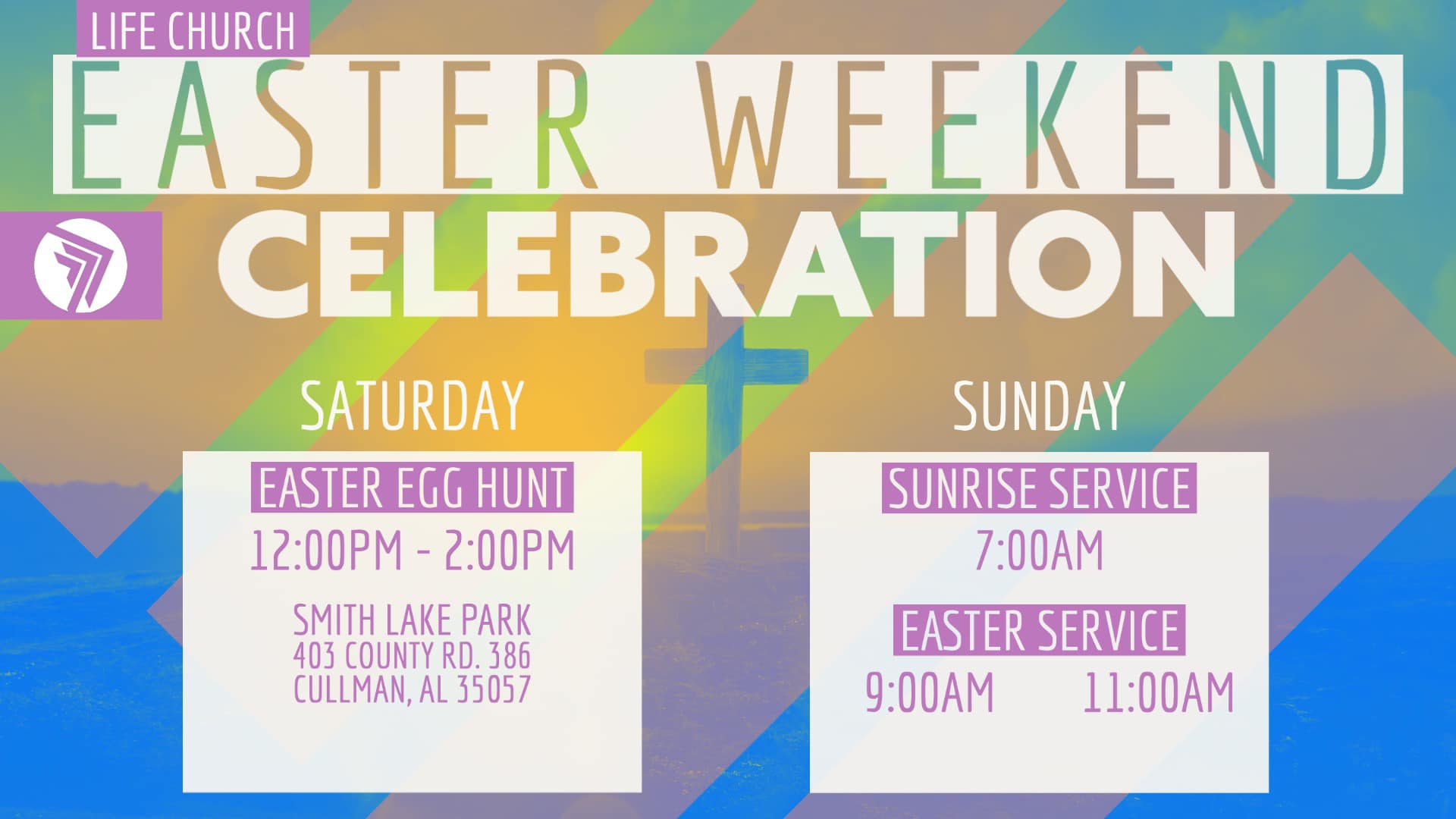 LIFE CHURCH

EASTER WEEKEND

CELEBRATION

SATURDAY

EASTER EGG HUNT

12:00PM - 2:00PM

SMITH LAKE PARK
403 COUNTY RD. 386
CULLMAN, AL 35057

SUNDAY

SUNRISE SERVICE

7:00AM

EASTER SERVICE

9:00AM 11:00AM